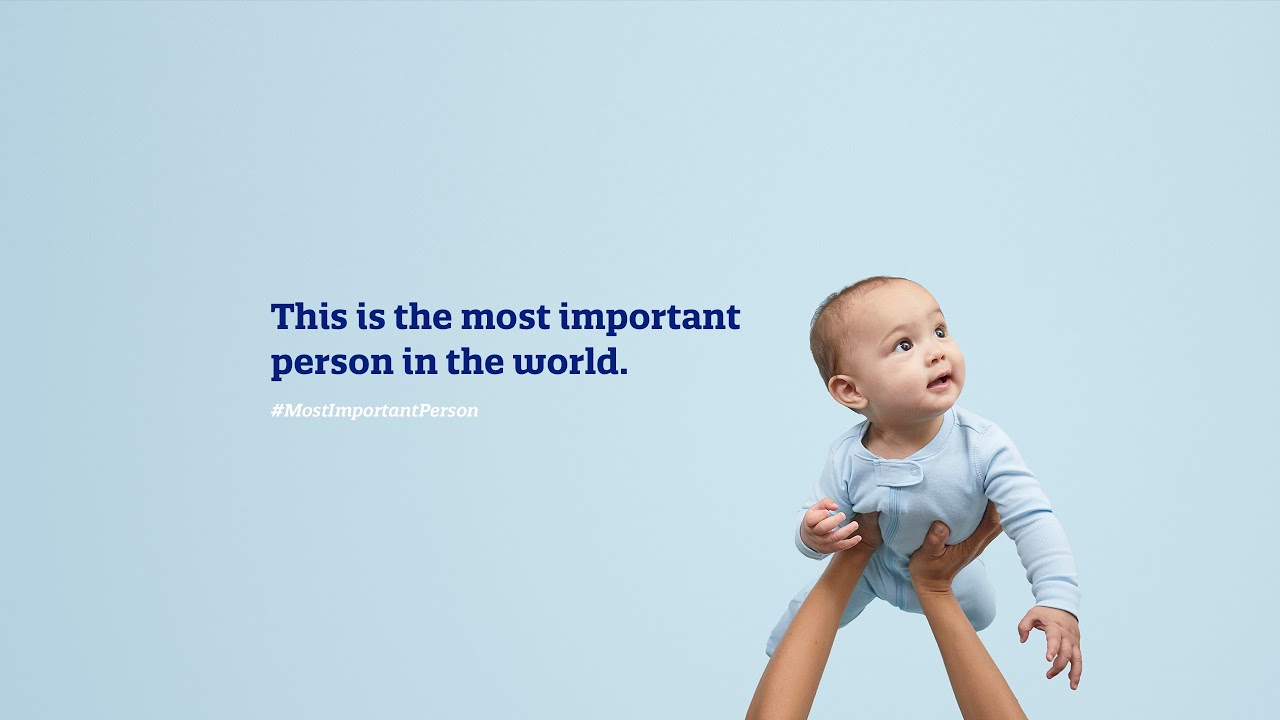 This is the most important person in the world.

#MostImportantPerson